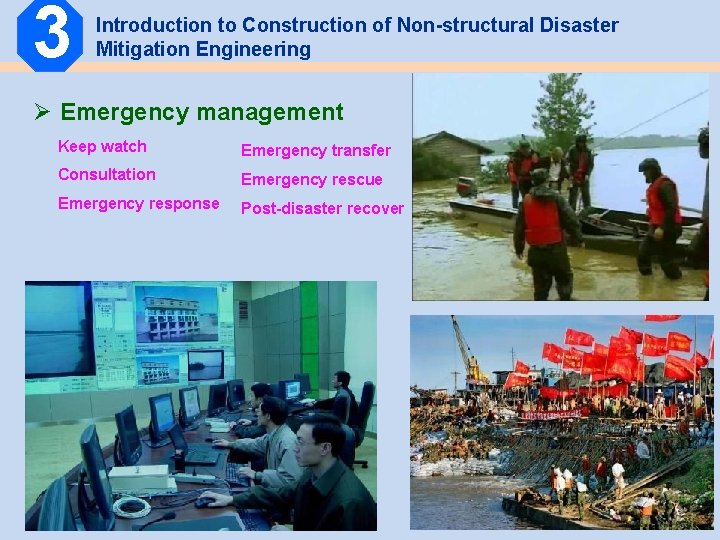 3

Introduction to Construction of Non-structural Disaster Mitigation Engineering

➢ Emergency management

Keep watch

Consultation

Emergency response

Emergency transfer

Emergency rescue

Post-disaster recover